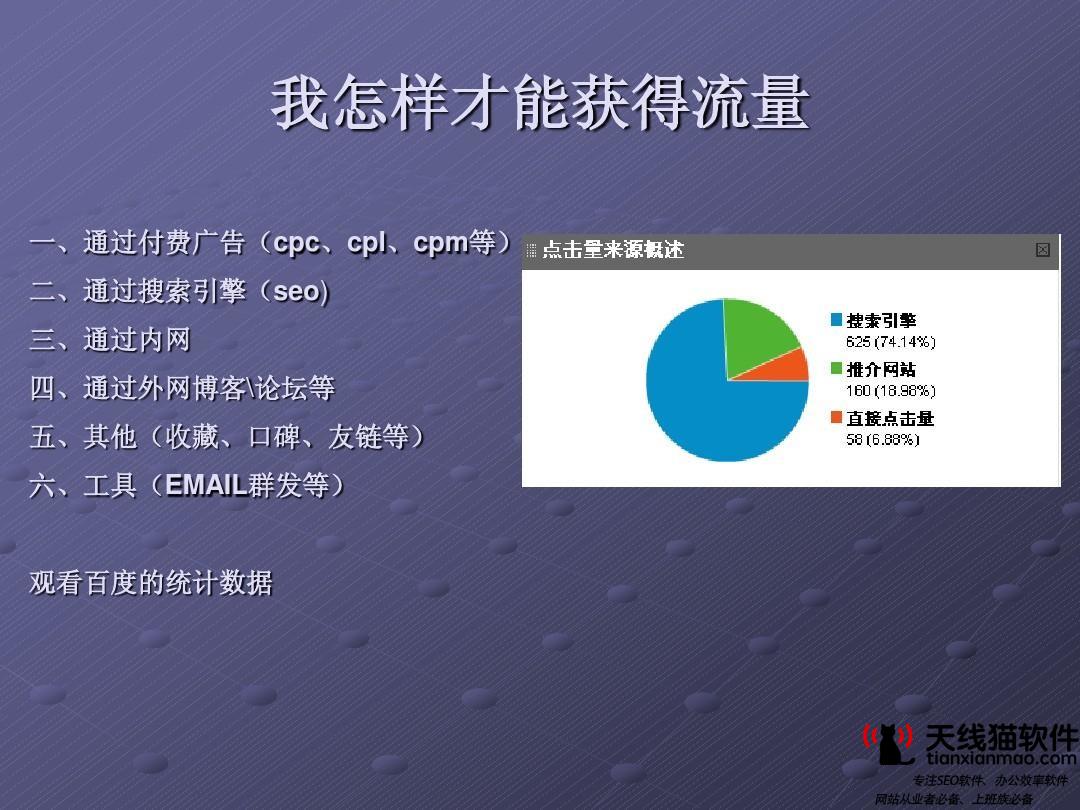 我怎样才能获得流量

一、通过付费广告（cpc、cpl、cpm等）
二、通过搜索引擎（seo)
三、通过内网
四、通过外网博客\论坛等
五、其他（收藏、口碑、友链等）
六、工具（EMAIL群发等）

观看百度的统计数据

点击量来源概述

搜索引擎
625 (74.14%)
推介网站
160 (18.98%)
直接点击量
58 (6.88%)

天线猫软件
tianxianmao.com
专注SEO软件、办公效率软件
网站从业者必备、上班族必备